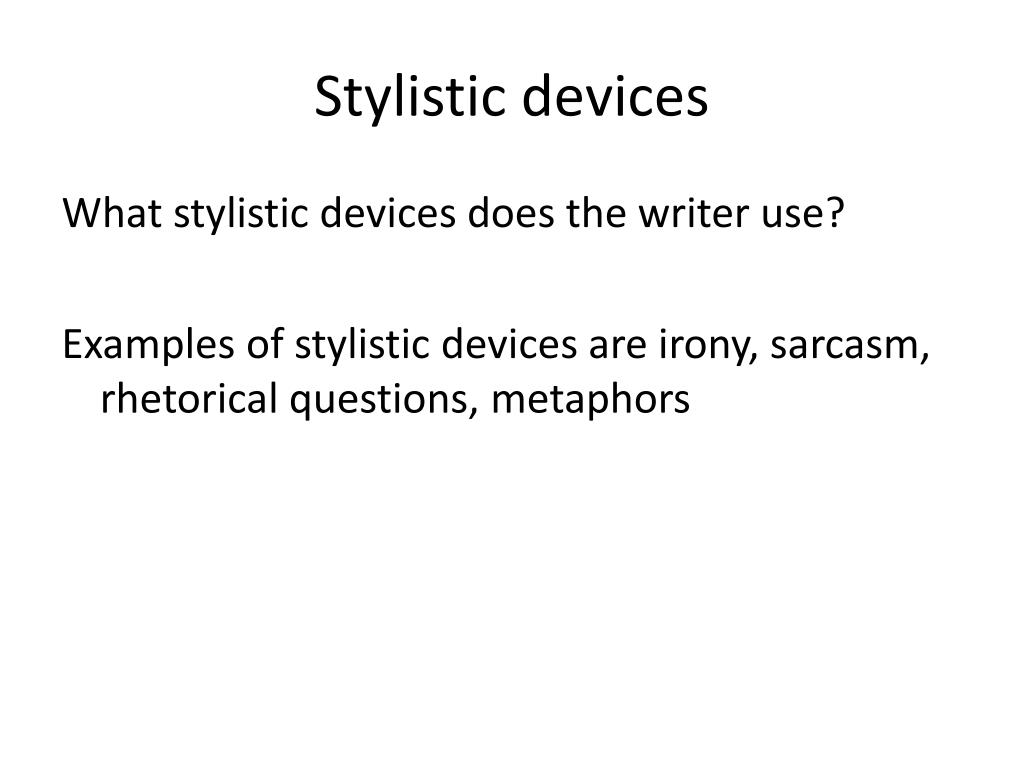 Stylistic devices

What stylistic devices does the writer use?

Examples of stylistic devices are irony, sarcasm, rhetorical questions, metaphors